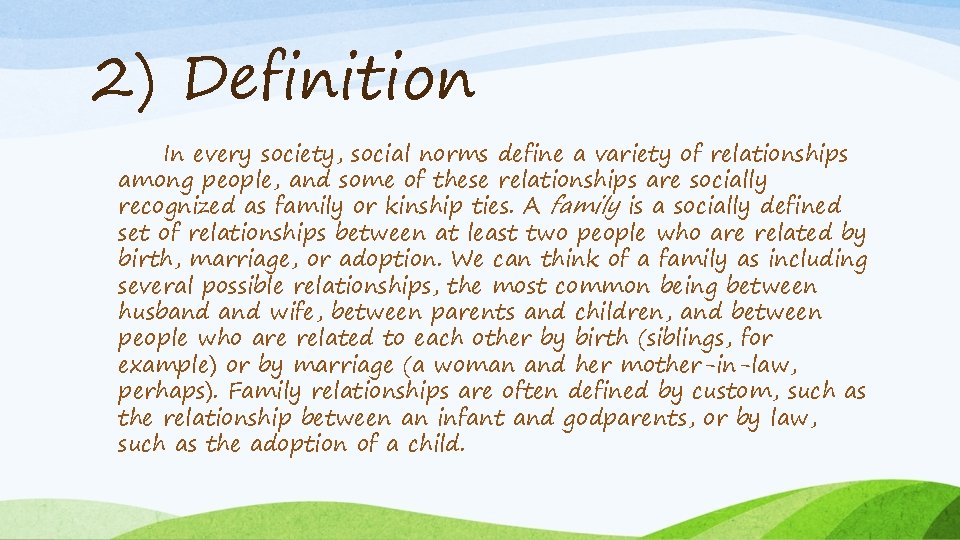 2) Definition

In every society, social norms define a variety of relationships among people, and some of these relationships are socially recognized as family or kinship ties. A family is a socially defined set of relationships between at least two people who are related by birth, marriage, or adoption. We can think of a family as including several possible relationships, the most common being between husband and wife, between parents and children, and between people who are related to each other by birth (siblings, for example) or by marriage (a woman and her mother-in-law, perhaps). Family relationships are often defined by custom, such as the relationship between an infant and godparents, or by law, such as the adoption of a child.